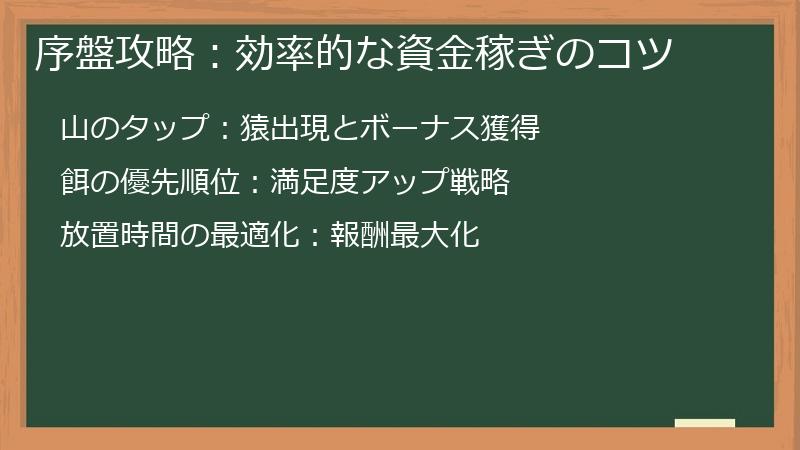 序盤攻略：効率的な資金稼ぎのコツ

山のタップ：猿出現とボーナス獲得

餌の優先順位：満足度アップ戦略

放置時間の最適化：報酬最大化